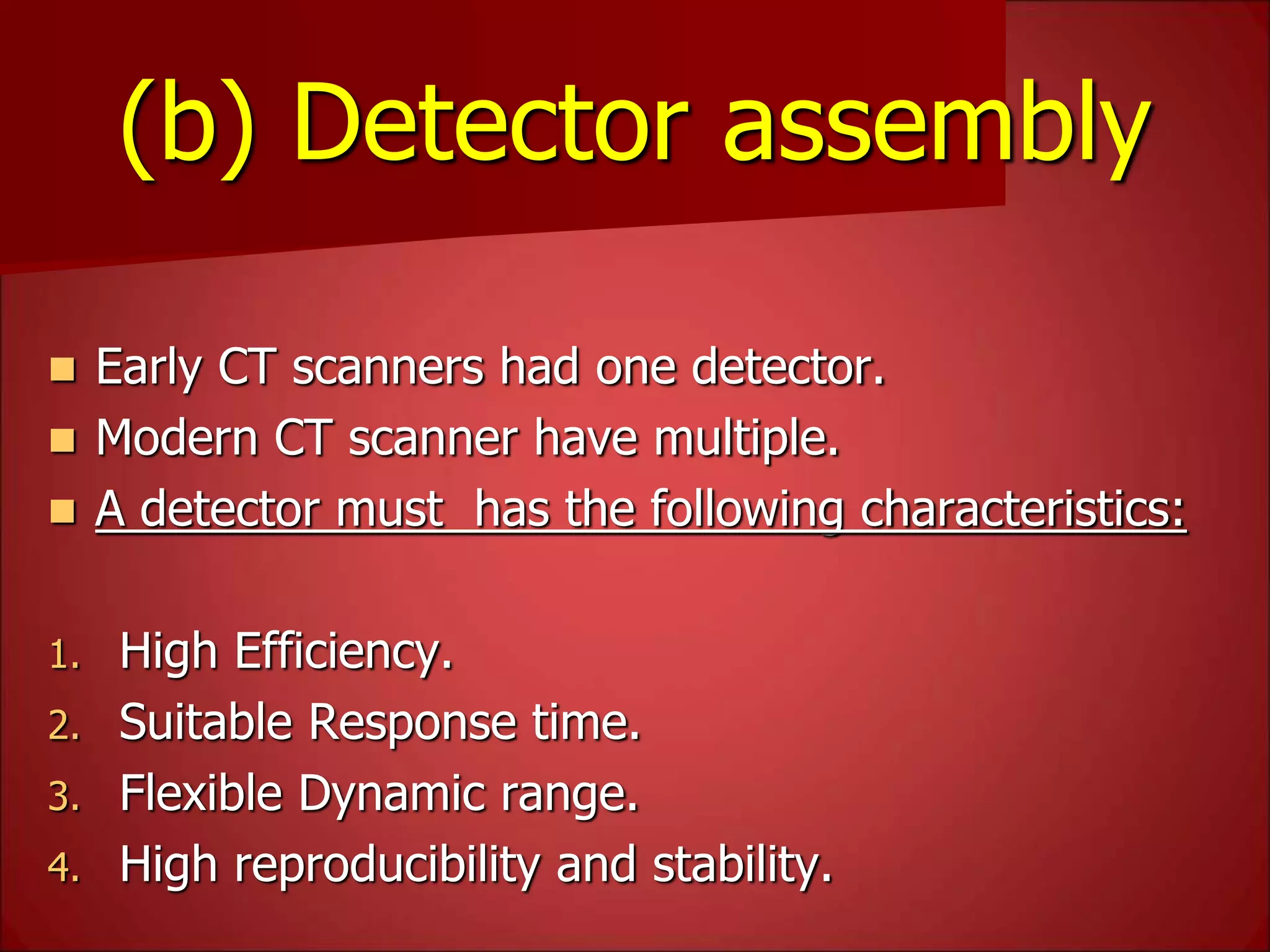 (b) Detector assembly

- Early CT scanners had one detector.
- Modern CT scanner have multiple.
- A detector must has the following characteristics:

1. High Efficiency.
2. Suitable Response time.
3. Flexible Dynamic range.
4. High reproducibility and stability.